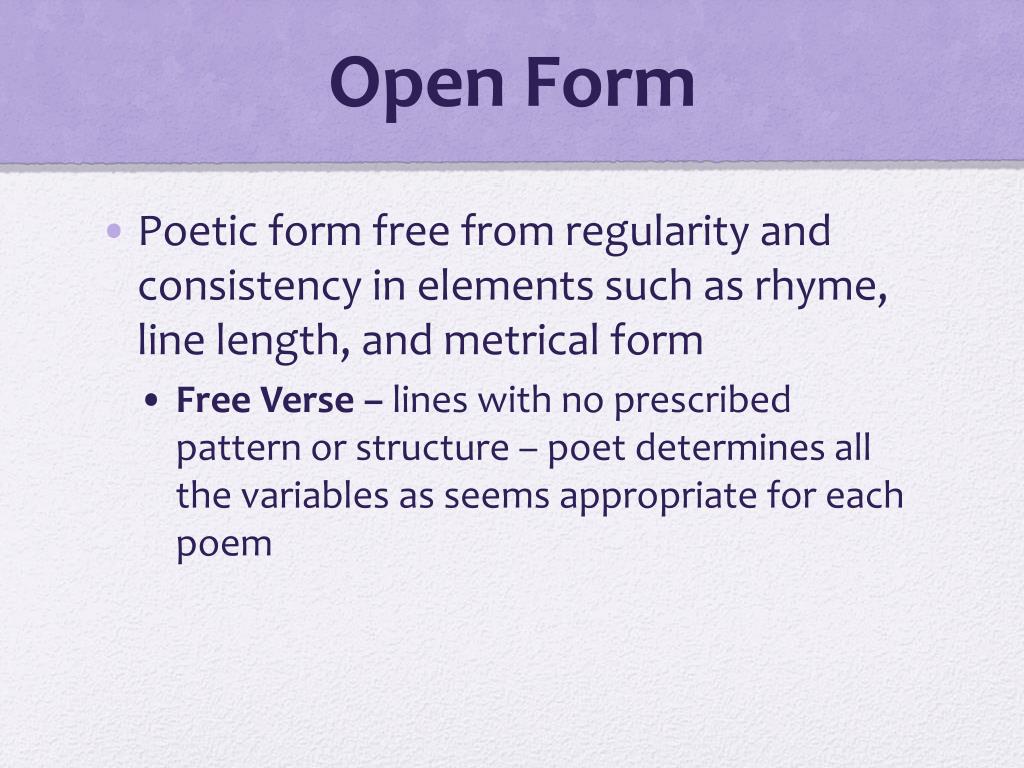 Open Form

• Poetic form free from regularity and consistency in elements such as rhyme, line length, and metrical form
 • Free Verse – lines with no prescribed pattern or structure – poet determines all the variables as seems appropriate for each poem